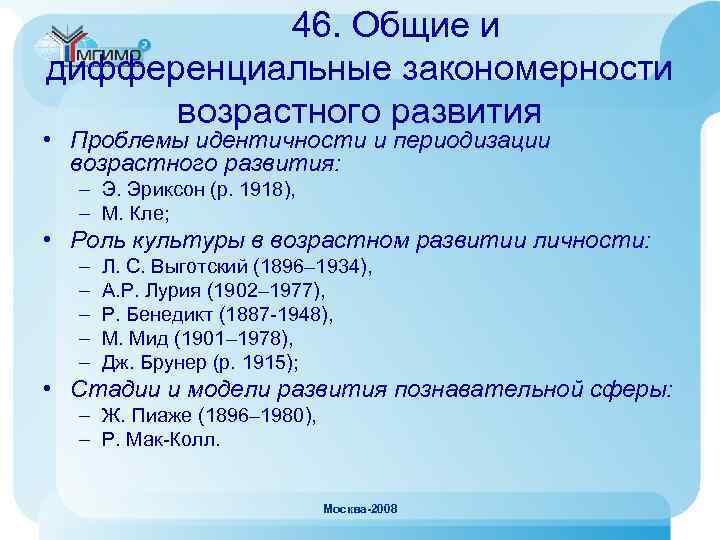 МГИМО

46. Общие и дифференциальные закономерности возрастного развития

• Проблемы идентичности и периодизации возрастного развития:
– Э. Эриксон (р. 1918),
– М. Кле;
• Роль культуры в возрастном развитии личности:
– Л. С. Выготский (1896–1934),
– А.Р. Лурия (1902–1977),
– Р. Бенедикт (1887-1948),
– М. Мид (1901–1978),
– Дж. Брунер (р. 1915);
• Стадии и модели развития познавательной сферы:
– Ж. Пиаже (1896–1980),
– Р. Мак-Колл.

Москва-2008